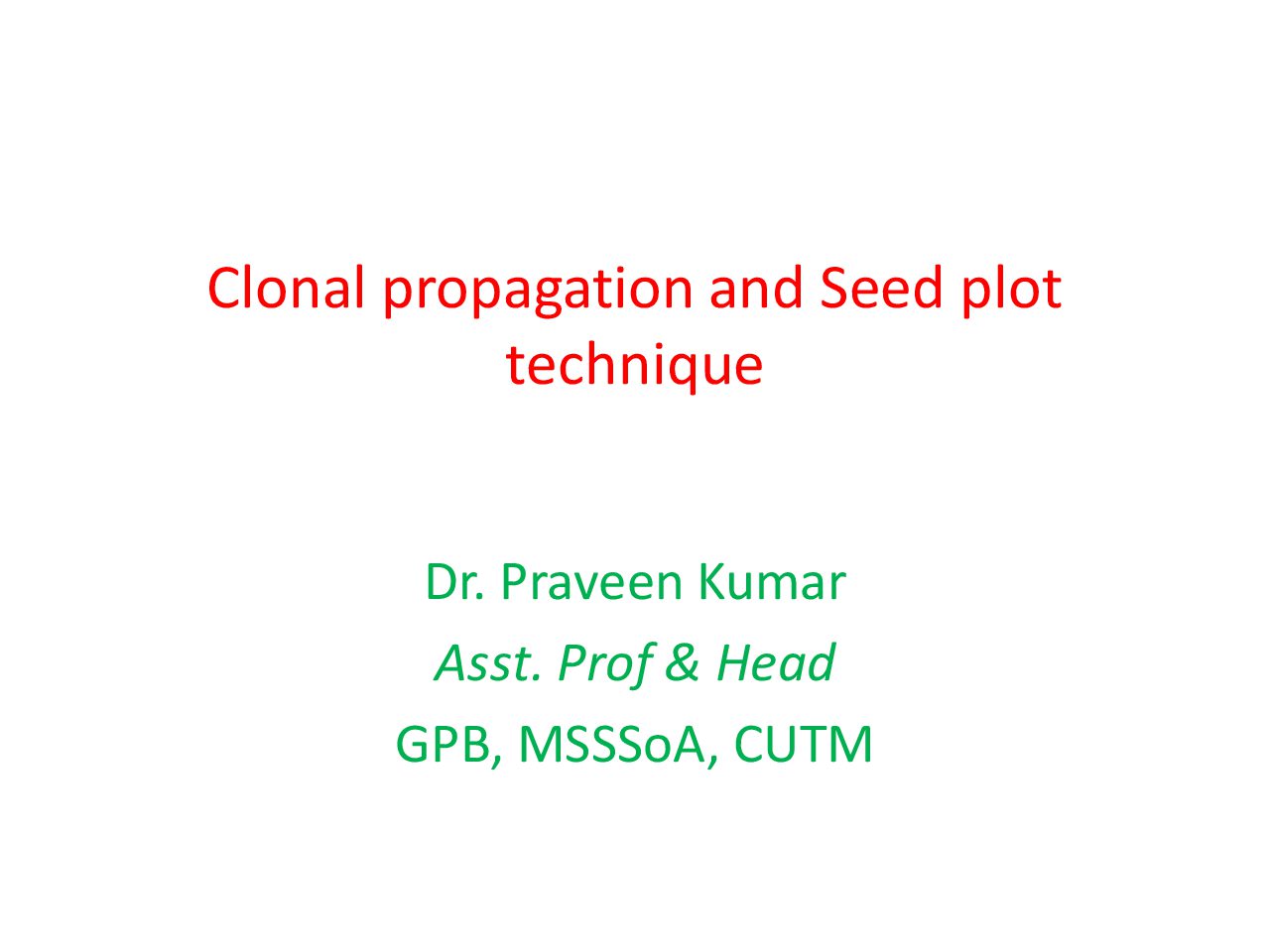 Clonal propagation and Seed plot technique

Dr. Praveen Kumar

Asst. Prof & Head

GPB, MSSSoA, CUTM